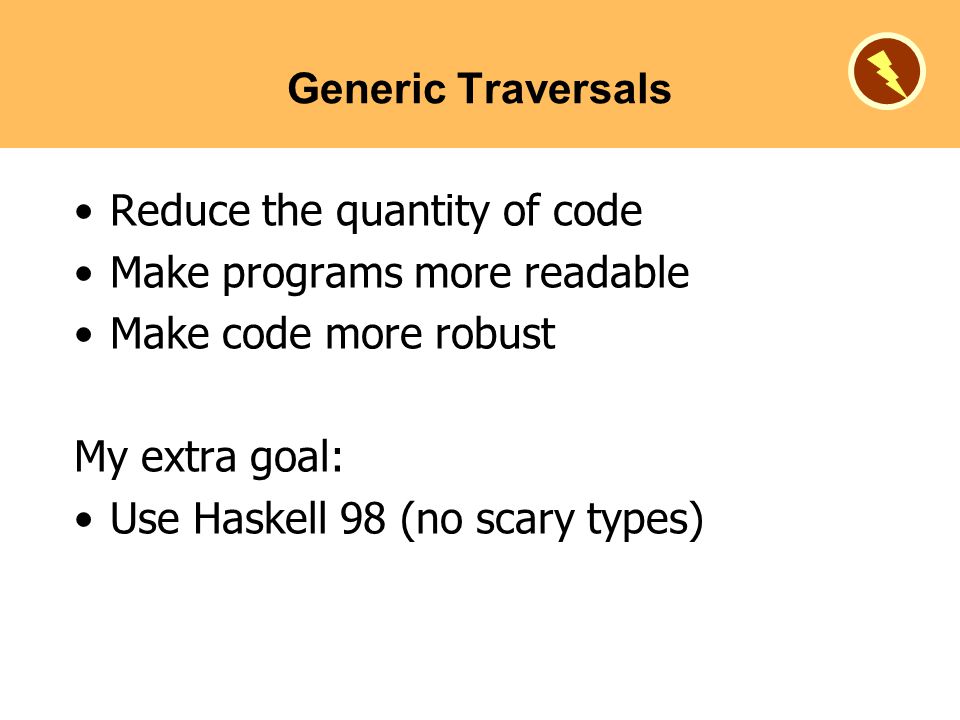 Generic Traversals

• Reduce the quantity of code
• Make programs more readable
• Make code more robust

My extra goal:
• Use Haskell 98 (no scary types)